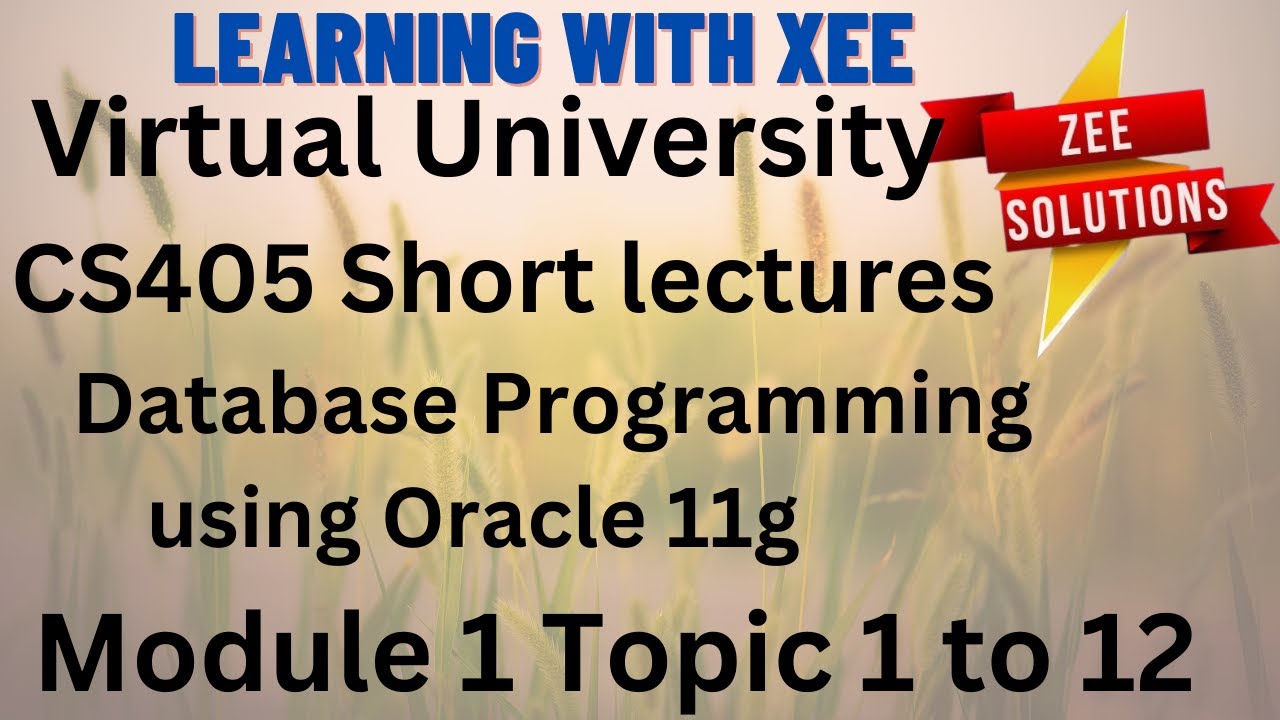 LEARNING WITH XEE
Virtual University
ZEE
SOLUTIONS
CS405 Short lectures
Database Programming using Oracle 11g
Module 1 Topic 1 to 12